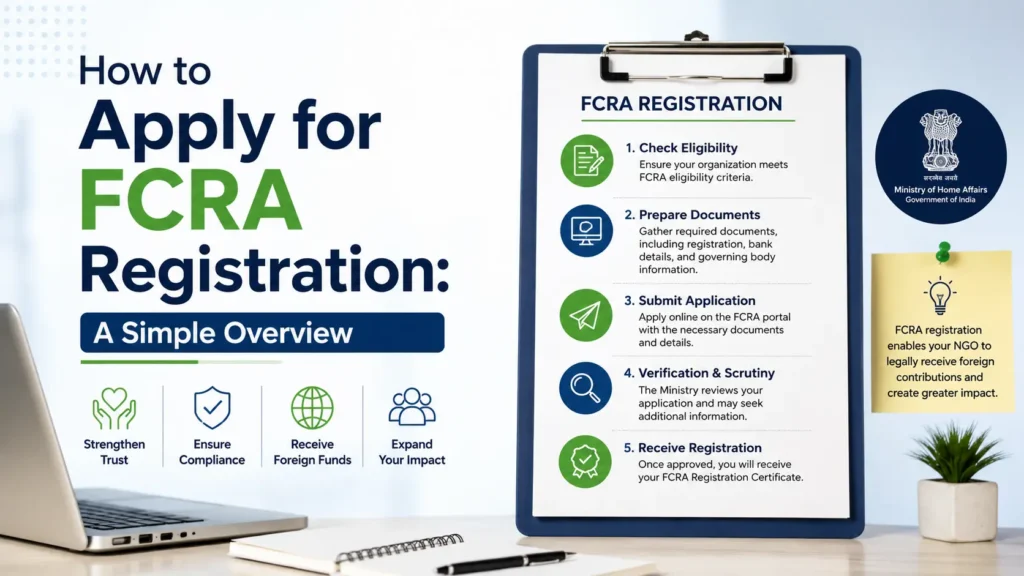 How to Apply for FCRA Registration:

A Simple Overview

Strengthen Trust

Ensure Compliance

Receive Foreign Funds

Expand Your Impact

FCRA REGISTRATION

1. Check Eligibility
Ensure your organization meets FCRA eligibility criteria.

2. Prepare Documents
Gather required documents, including registration, bank details, and governing body information.

3. Submit Application
Apply online on the FCRA portal with the necessary documents and details.

4. Verification & Scrutiny
The Ministry reviews your application and may seek additional information.

5. Receive Registration
Once approved, you will receive your FCRA Registration Certificate.

सत्यमेव जयते
Ministry of Home Affairs
Government of India

FCRA registration enables your NGO to legally receive foreign contributions and create greater impact.